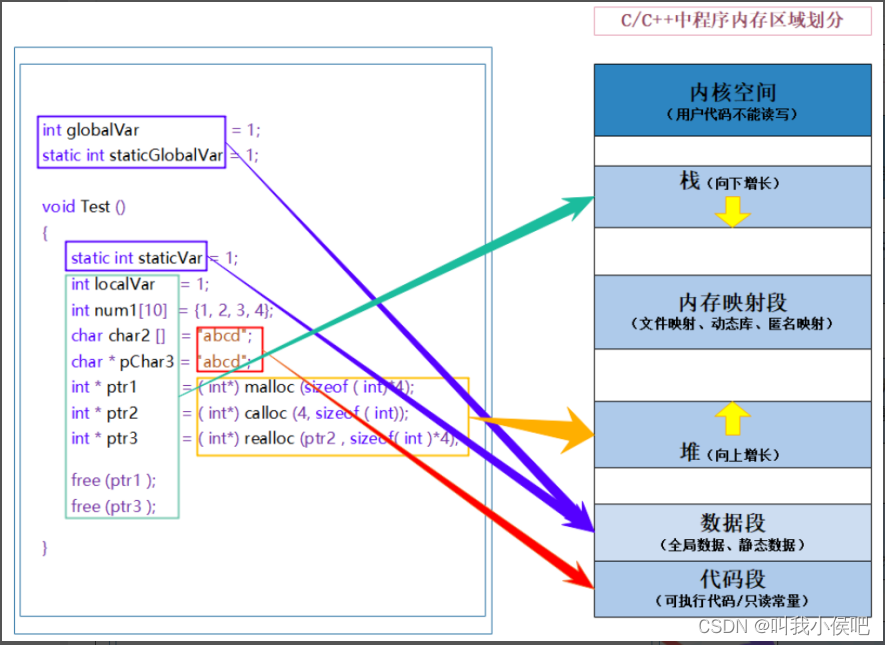 C/C++中程序内存区域划分

int globalVar = 1;
static int staticGlobalVar = 1;

void Test ()
{
static int staticVar = 1;
int localVar = 1;
int num1[10] = {1, 2, 3, 4};
char char2 [] = "abcd";
char * pChar3 = "abcd";
int * ptr1 = ( int*) malloc (sizeof ( int)*4);
int * ptr2 = ( int*) calloc (4, sizeof ( int));
int * ptr3 = ( int*) realloc (ptr2 , sizeof( int )*4);

free (ptr1 );
free (ptr3 );

}

内核空间
（用户代码不能读写）

栈（向下增长）

内存映射段
（文件映射、动态库、匿名映射）

堆（向上增长）

数据段
（全局数据、静态数据）

代码段
（可执行代码/只读常量）

CSDN @叫我小侯吧